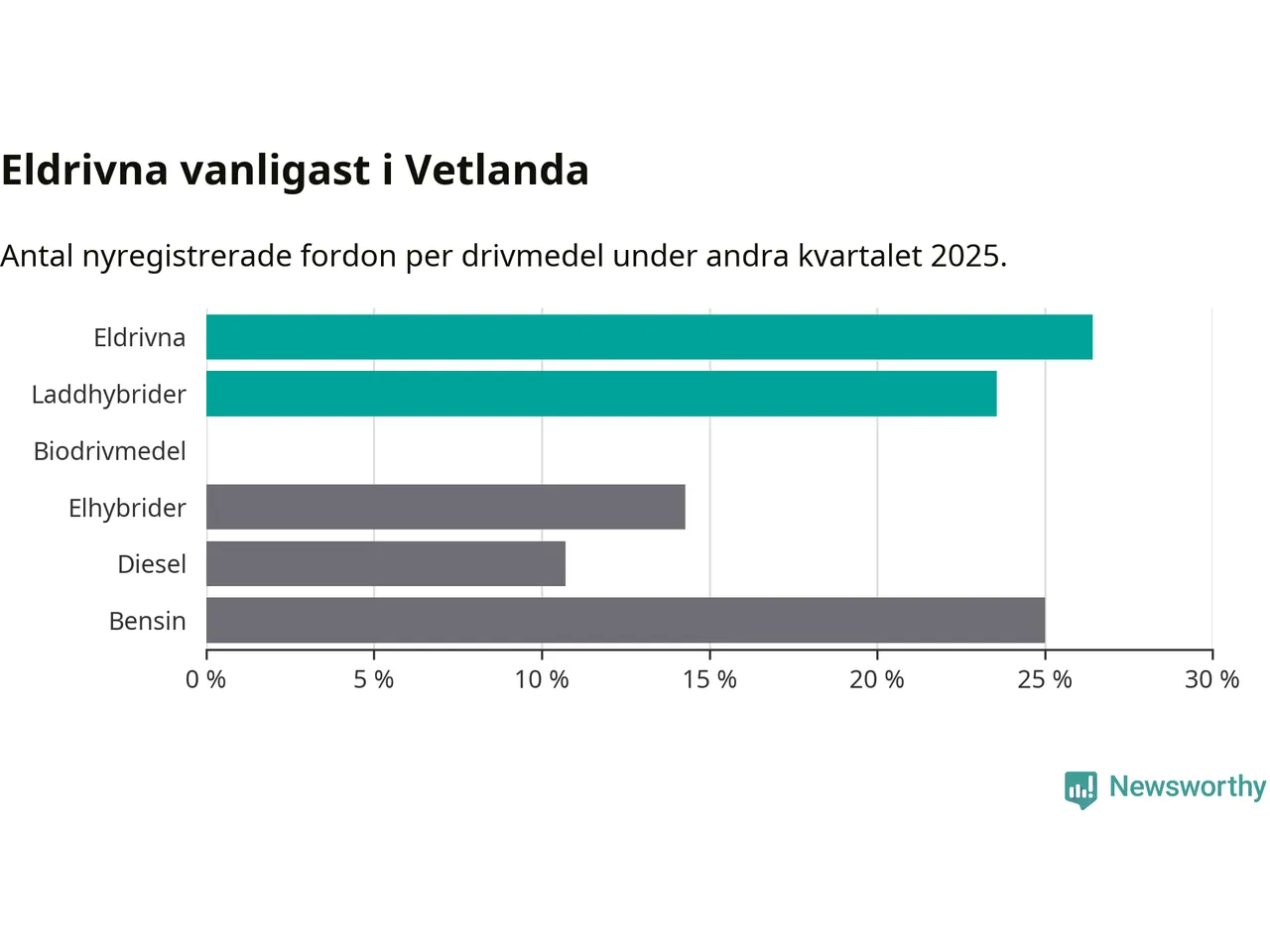 Eldrivna vanligast i Vetlanda

Antal nyregistrerade fordon per drivmedel under andra kvartalet 2025.

Eldrivna
Laddhybrider
Biodrivmedel
Elhybrider
Diesel
Bensin

0 %
5 %
10 %
15 %
20 %
25 %
30 %

Newsworthy